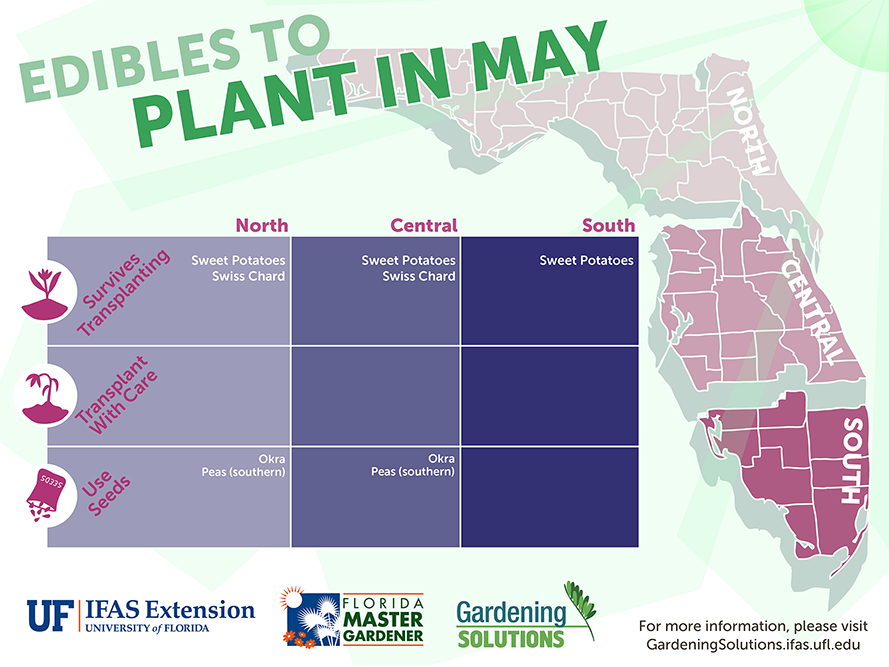 EDIBLES TO
PLANT IN MAY

NORTH
CENTRAL
SOUTH

| | North | Central | South |
|---|---|---|---|
| Survives Transplanting | Sweet Potatoes Swiss Chard | Sweet Potatoes Swiss Chard | Sweet Potatoes |
| Transplant With Care | | | |
| Use Seeds | Okra Peas (southern) | Okra Peas (southern) | |

SEEDS

UF IFAS Extension
UNIVERSITY of FLORIDA

FLORIDA
MASTER
GARDENER

Gardening
SOLUTIONS

For more information, please visit
GardeningSolutions.ifas.ufl.edu